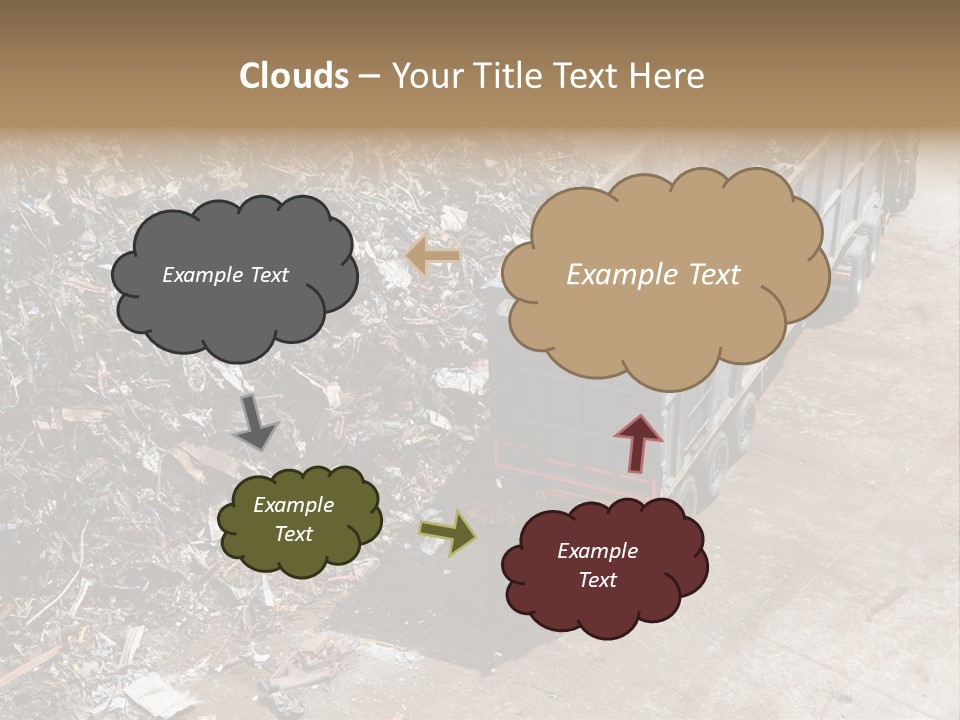 Clouds – Your Title Text Here

Example Text

Example Text

Example Text

Example Text